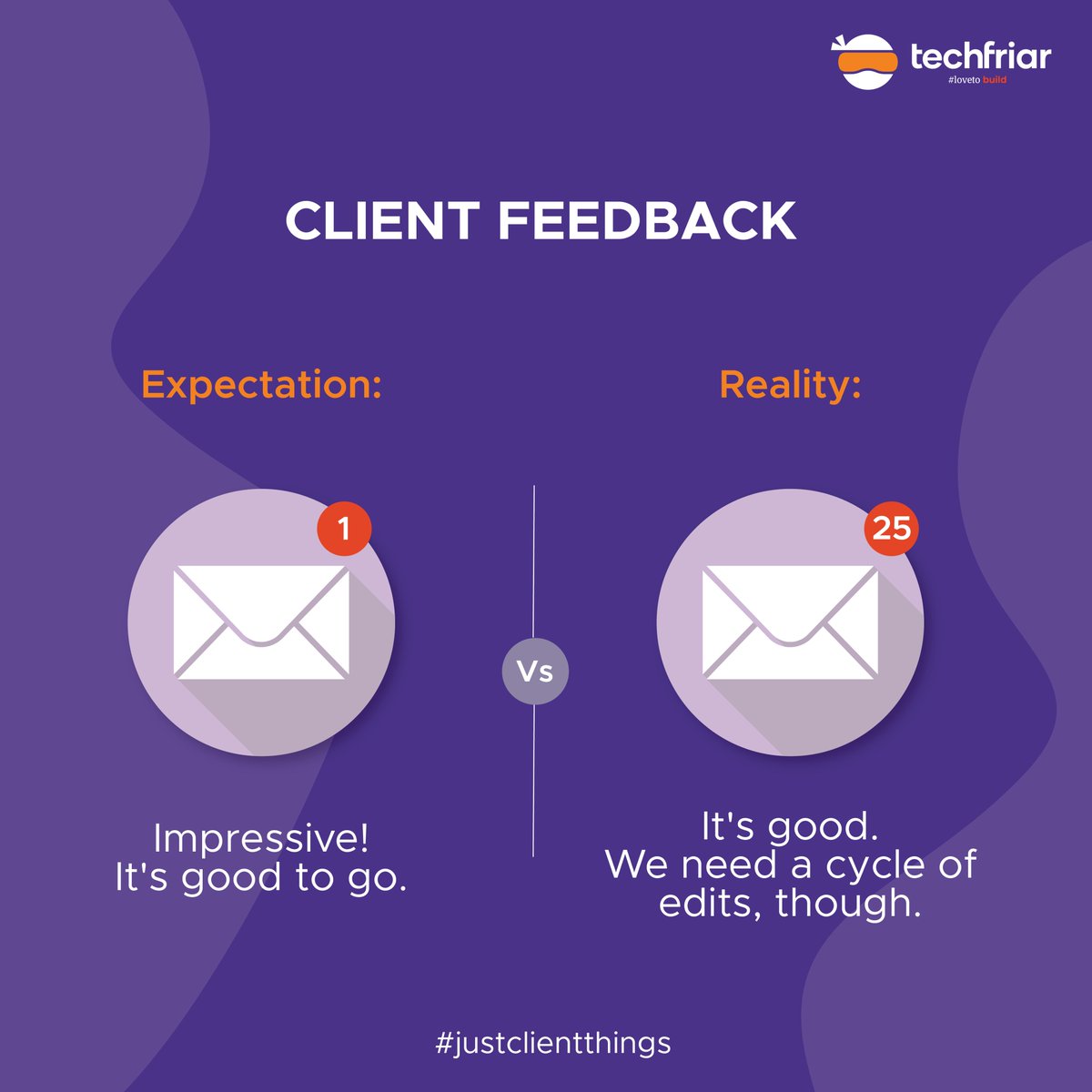 techfriar
#loveto build

CLIENT FEEDBACK

Expectation:

1

Impressive!
It's good to go.

Vs

Reality:

25

It's good.
We need a cycle of edits, though.

#justclientthings